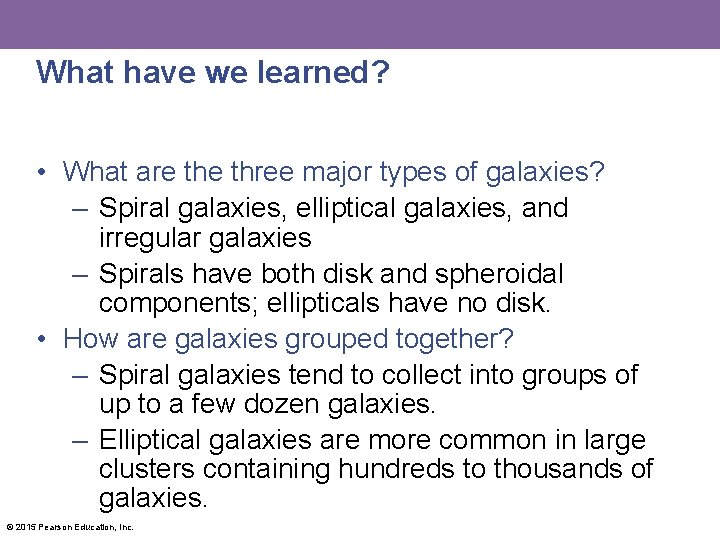 What have we learned?

• What are the three major types of galaxies?
– Spiral galaxies, elliptical galaxies, and irregular galaxies
– Spirals have both disk and spheroidal components; ellipticals have no disk.
• How are galaxies grouped together?
– Spiral galaxies tend to collect into groups of up to a few dozen galaxies.
– Elliptical galaxies are more common in large clusters containing hundreds to thousands of galaxies.

© 2015 Pearson Education, Inc.